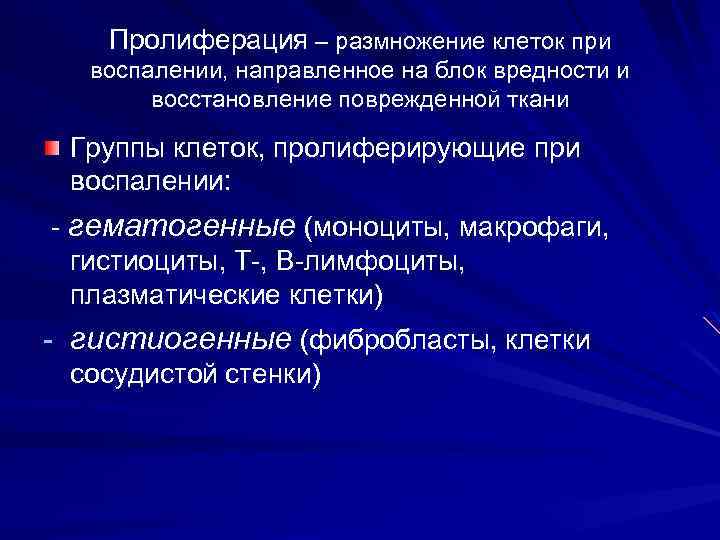 Пролиферация – размножение клеток при воспалении, направленное на блок вредности и восстановление поврежденной ткани

Группы клеток, пролиферирующие при воспалении:

- гематогенные (моноциты, макрофаги, гистиоциты, Т-, В-лимфоциты, плазматические клетки)

- гистиогенные (фибробласты, клетки сосудистой стенки)